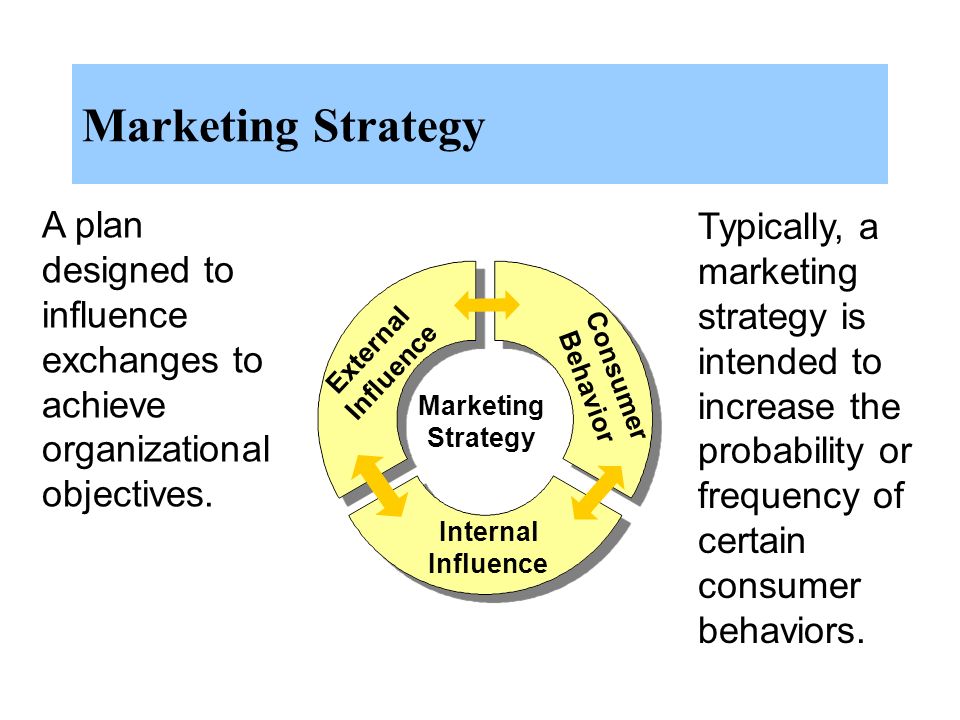 Marketing Strategy

A plan designed to influence exchanges to achieve organizational objectives.

External Influence

Consumer Behavior

Marketing Strategy

Internal Influence

Typically, a marketing strategy is intended to increase the probability or frequency of certain consumer behaviors.